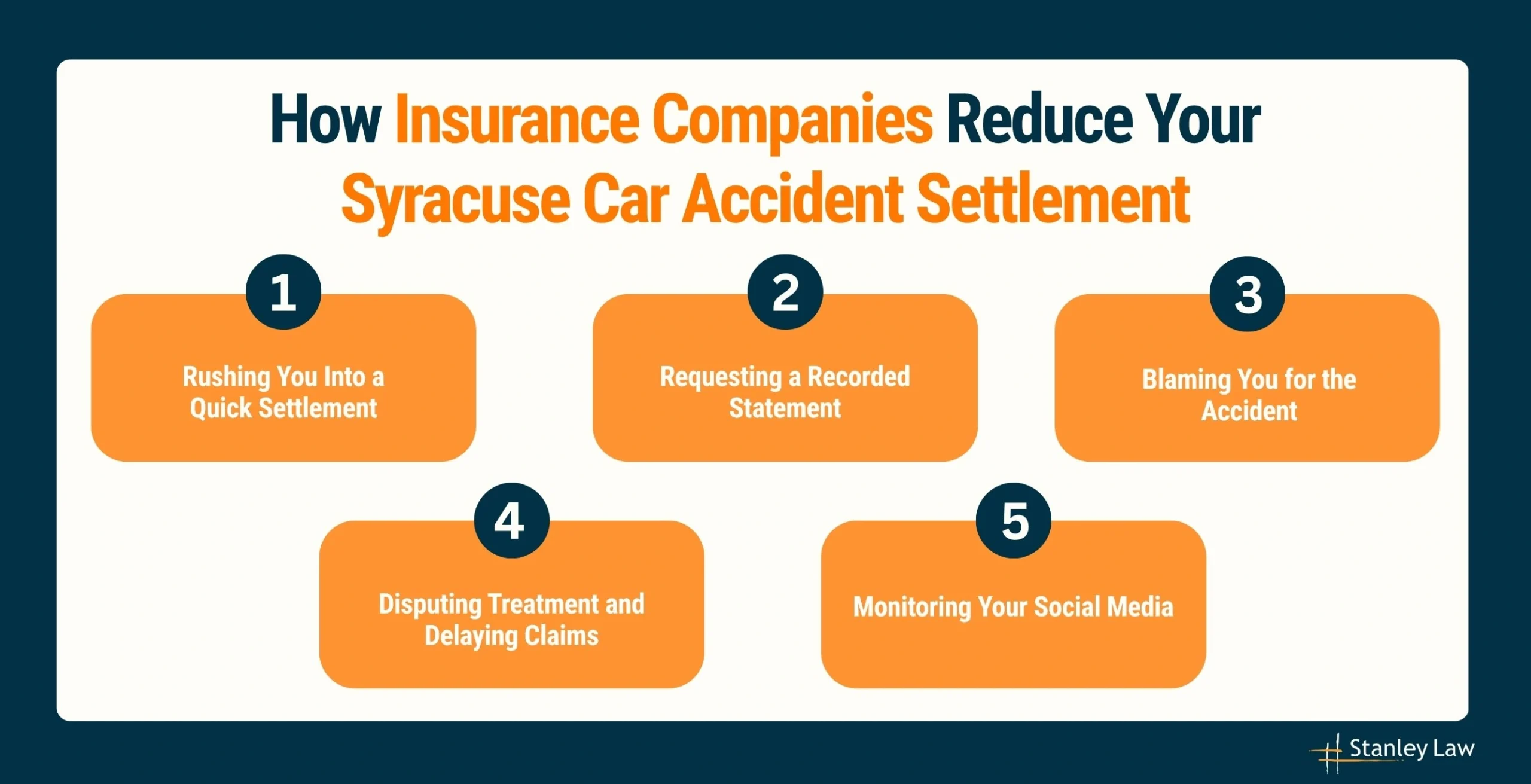 How Insurance Companies Reduce Your Syracuse Car Accident Settlement

1

Rushing You Into a Quick Settlement

2

Requesting a Recorded Statement

3

Blaming You for the Accident

4

Disputing Treatment and Delaying Claims

5

Monitoring Your Social Media

Stanley Law